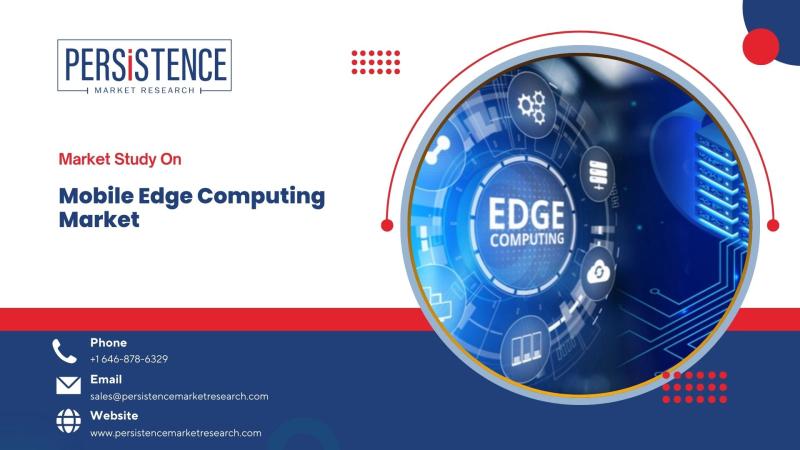 PERSISTENCE
MARKET RESEARCH

Market Study On

Mobile Edge Computing Market

EDGE
COMPUTING

Phone
+1 646-878-6329

Email
sales@persistencemarketresearch.com

Website
www.persistencemarketresearch.com